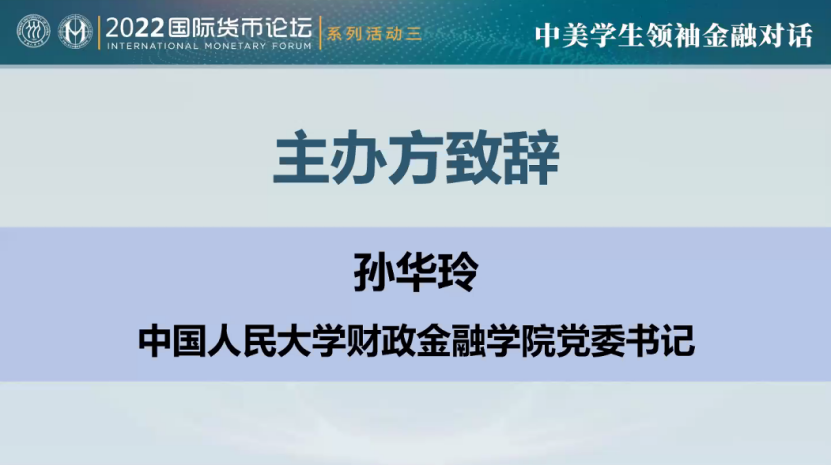 2022国际货币论坛
INTERNATIONAL MONETARY FORUM
系列活动三
中美学生领袖金融对话

主办方致辞

孙华玲
中国人民大学财政金融学院党委书记